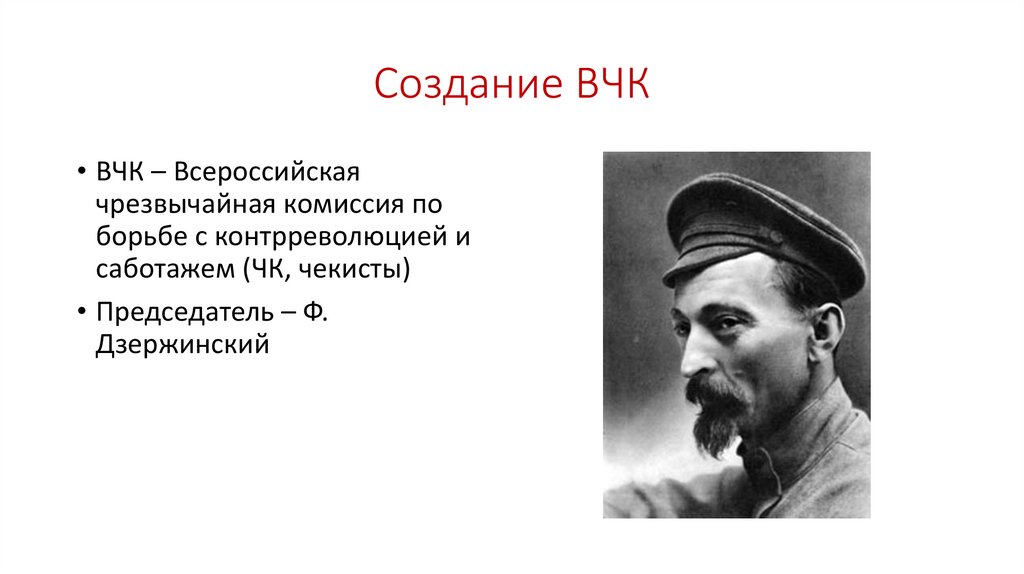 Создание ВЧК

• ВЧК – Всероссийская чрезвычайная комиссия по борьбе с контрреволюцией и саботажем (ЧК, чекисты)

• Председатель – Ф. Дзержинский